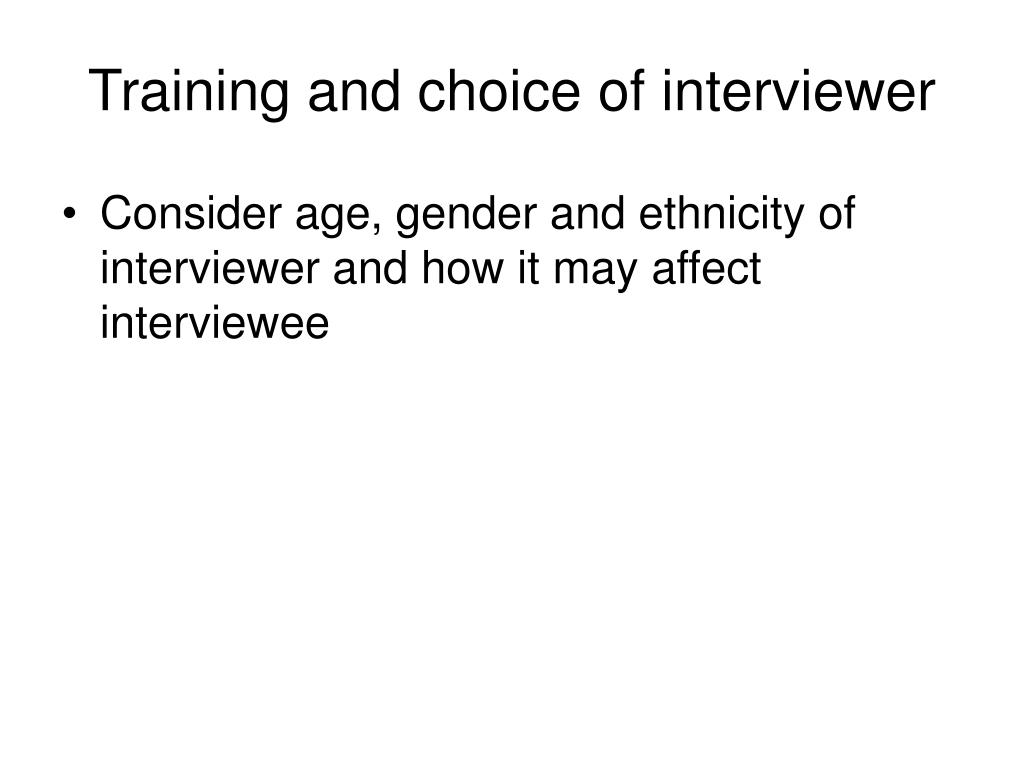 Training and choice of interviewer

• Consider age, gender and ethnicity of interviewer and how it may affect interviewee